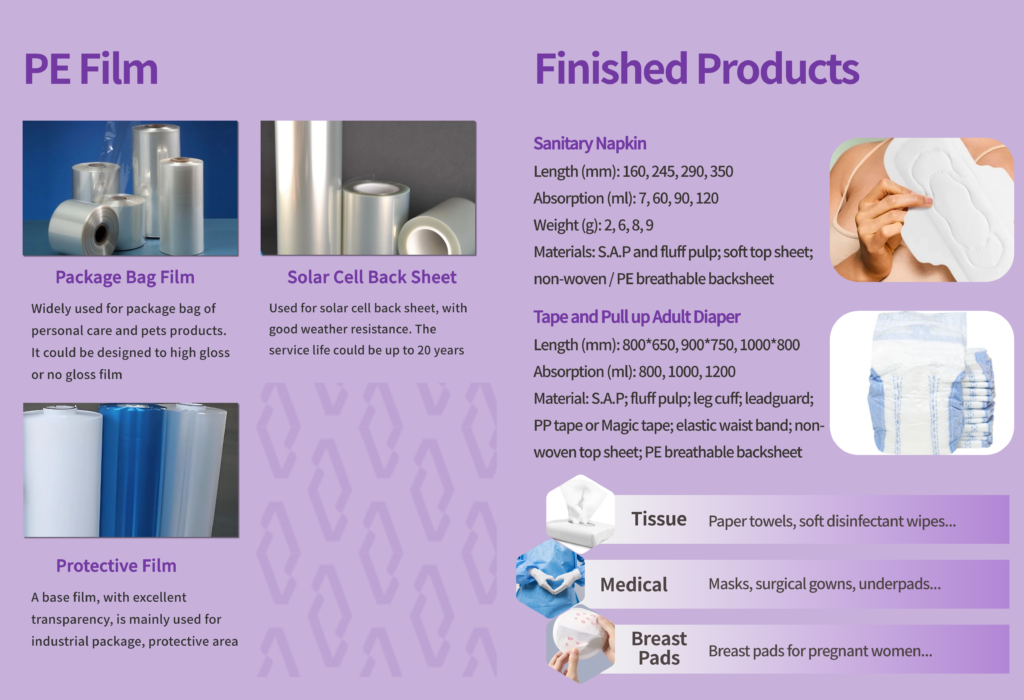 PE Film

Package Bag Film

Widely used for package bag of personal care and pets products. It could be designed to high gloss or no gloss film

Solar Cell Back Sheet

Used for solar cell back sheet, with good weather resistance. The service life could be up to 20 years

Protective Film

A base film, with excellent transparency, is mainly used for industrial package, protective area

Finished Products

Sanitary Napkin

Length (mm): 160, 245, 290, 350
Absorption (ml): 7, 60, 90, 120
Weight (g): 2, 6, 8, 9
Materials: S.A.P and fluff pulp; soft top sheet; non-woven / PE breathable backsheet

Tape and Pull up Adult Diaper

Length (mm): 800*650, 900*750, 1000*800
Absorption (ml): 800, 1000, 1200
Material: S.A.P; fluff pulp; leg cuff; leadguard; PP tape or Magic tape; elastic waist band; non-woven top sheet; PE breathable backsheet

Tissue Paper towels, soft disinfectant wipes...

Medical Masks, surgical gowns, underpads...

Breast Pads Breast pads for pregnant women...